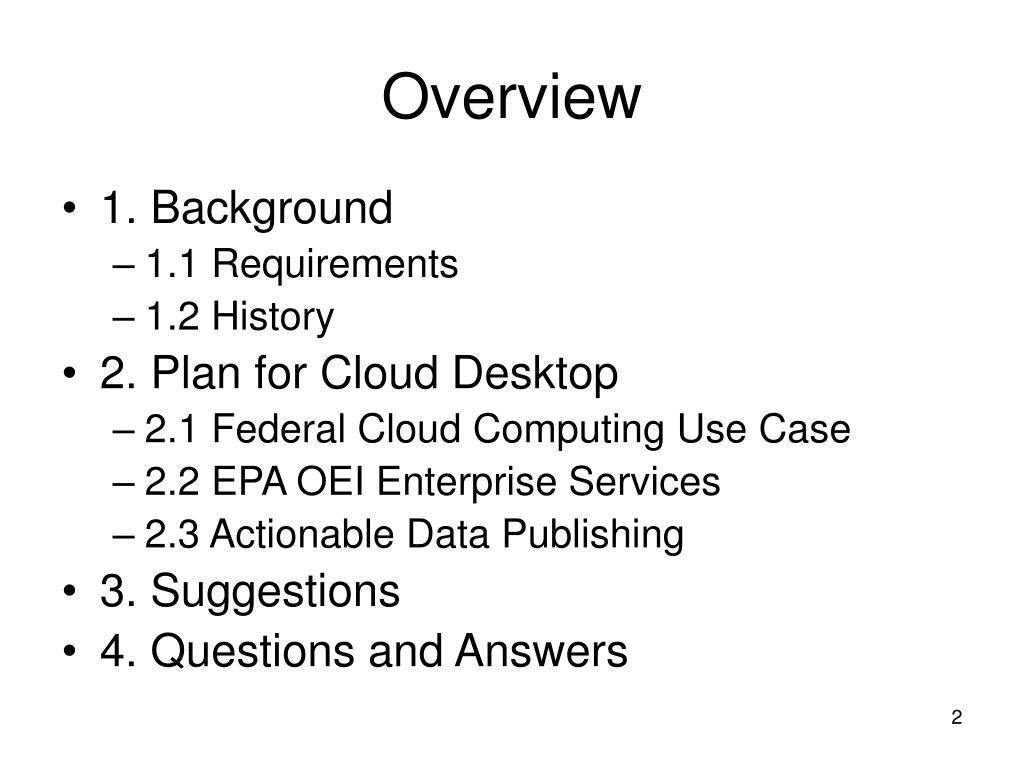 Overview

• 1. Background
  – 1.1 Requirements
  – 1.2 History
• 2. Plan for Cloud Desktop
  – 2.1 Federal Cloud Computing Use Case
  – 2.2 EPA OEI Enterprise Services
  – 2.3 Actionable Data Publishing
• 3. Suggestions
• 4. Questions and Answers

2